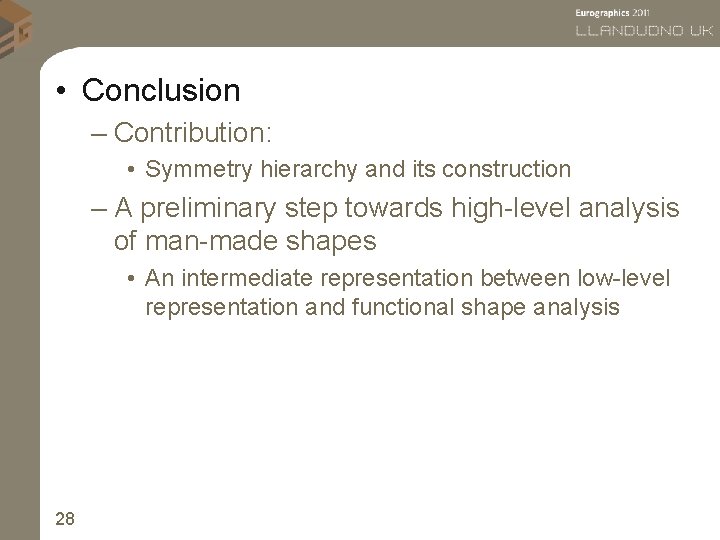 Eurographics 2011
LLANDUDNO UK

• Conclusion
– Contribution:
• Symmetry hierarchy and its construction
– A preliminary step towards high-level analysis of man-made shapes
• An intermediate representation between low-level representation and functional shape analysis

28